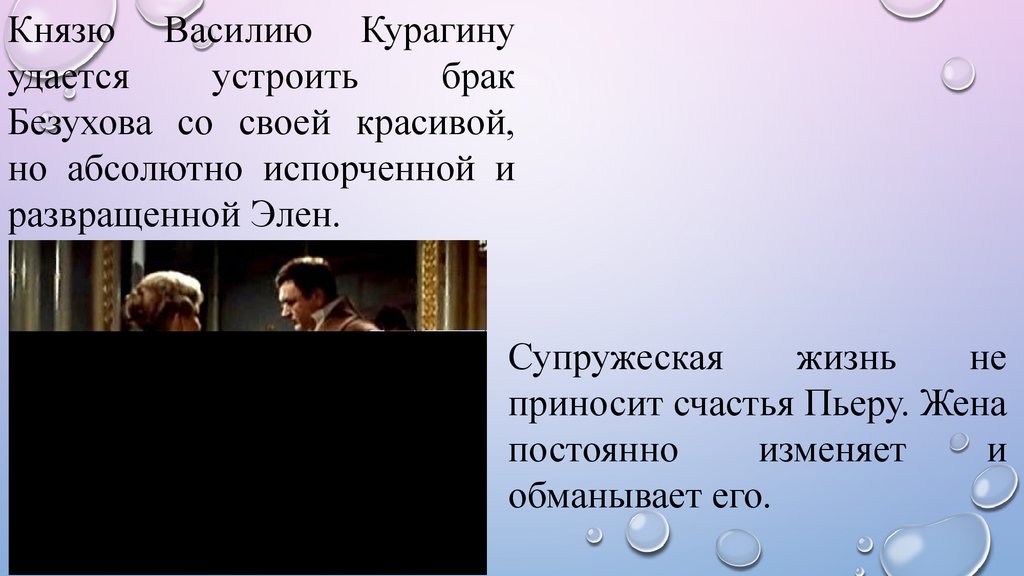 Князю Василию Курагину удается устроить брак Безухова со своей красивой, но абсолютно испорченной и развращенной Элен.

Супружеская жизнь не приносит счастья Пьеру. Жена постоянно изменяет и обманывает его.